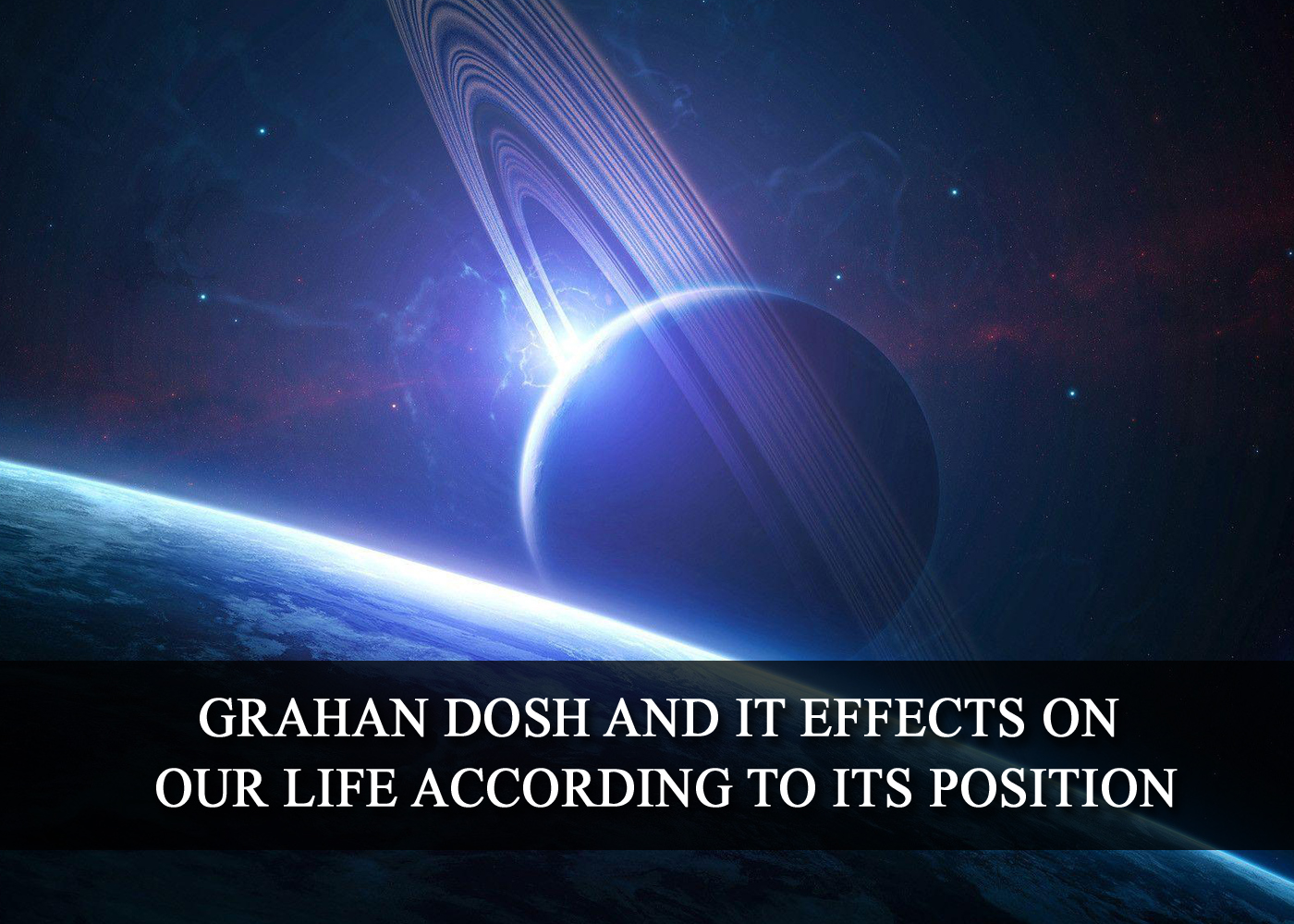 GRAHAN DOSH AND IT EFFECTS ON OUR LIFE ACCORDING TO ITS POSITION